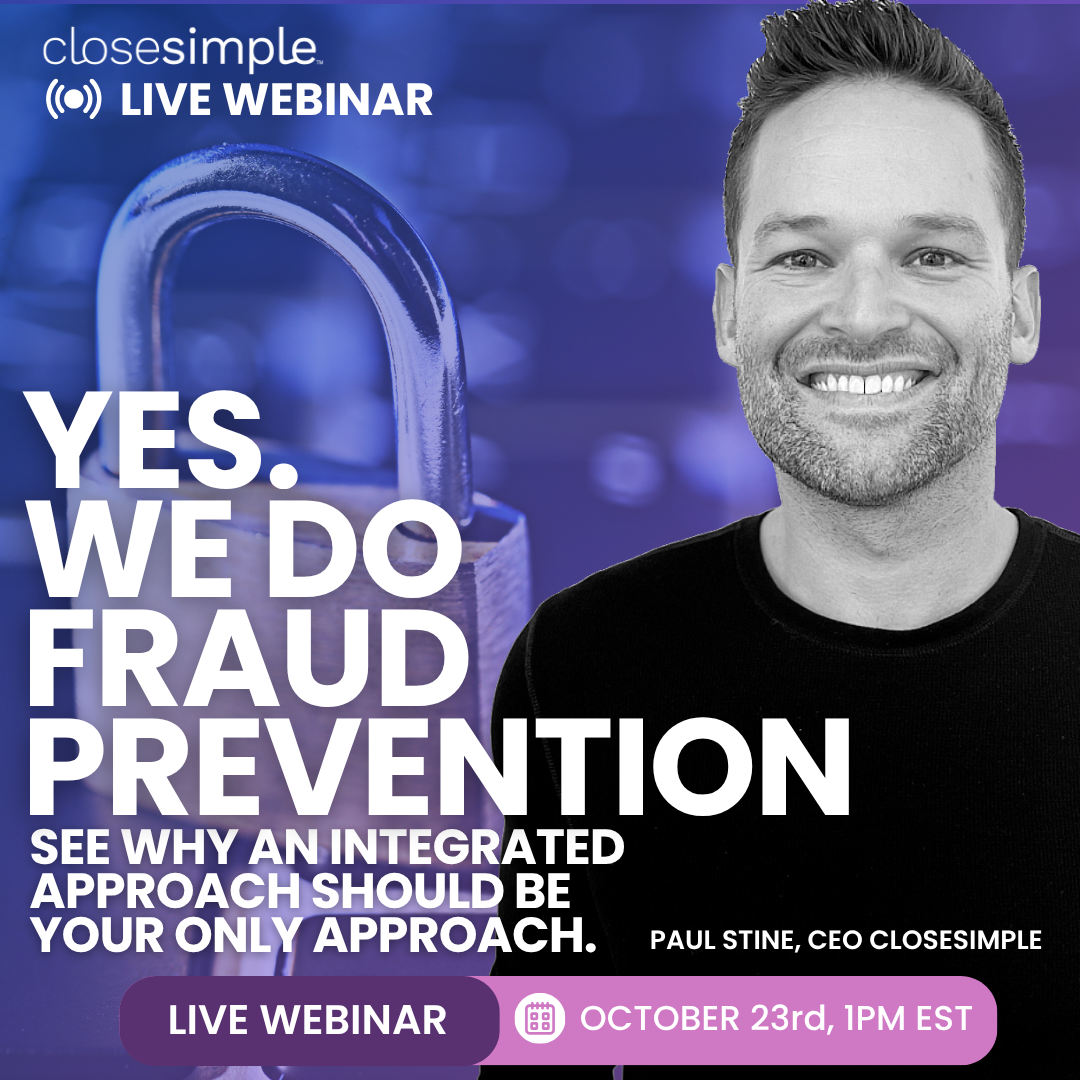 closesimple™
LIVE WEBINAR

YES.
WE DO
FRAUD
PREVENTION

SEE WHY AN INTEGRATED APPROACH SHOULD BE YOUR ONLY APPROACH.

PAUL STINE, CEO CLOSESIMPLE

LIVE WEBINAR

OCTOBER 23rd, 1PM EST